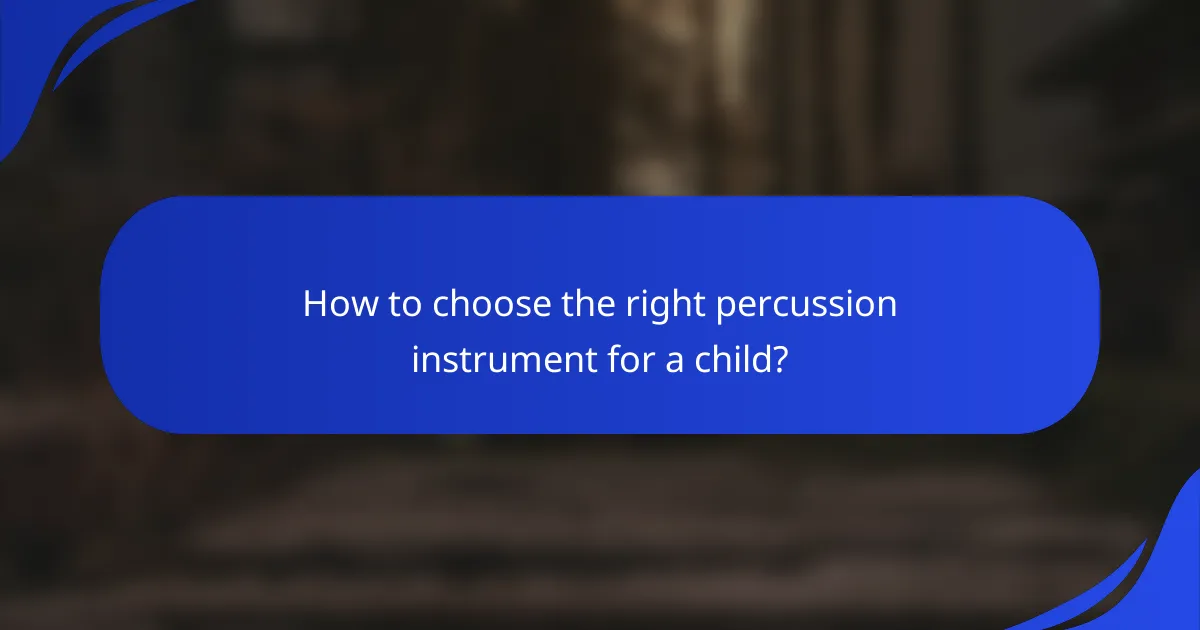 How to choose the right percussion instrument for a child?